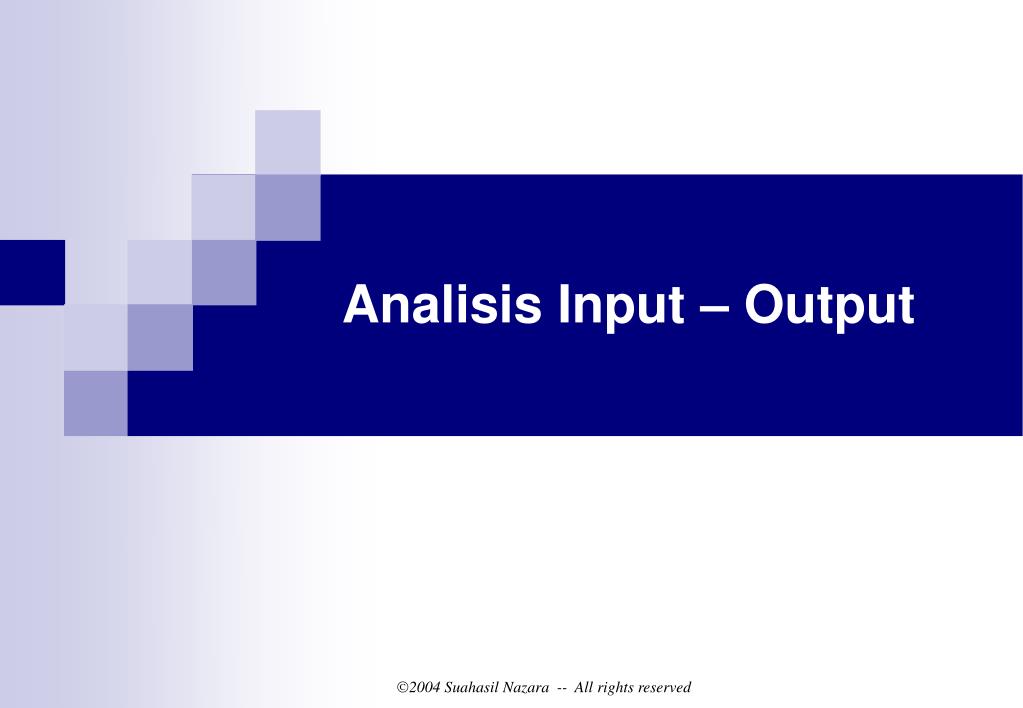 Analisis Input – Output

©2004 Suahasil Nazara -- All rights reserved